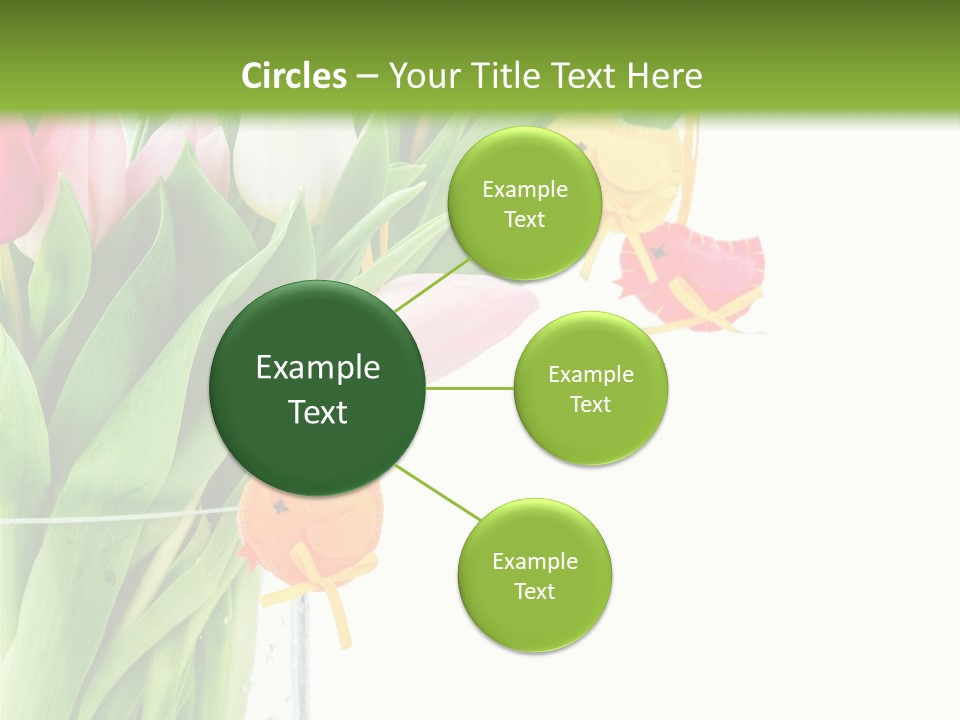 Circles – Your Title Text Here

Example Text

Example Text

Example Text

Example Text